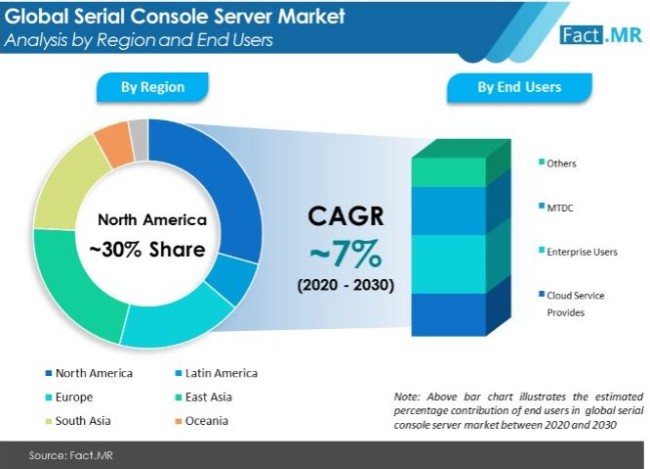 Global Serial Console Server Market
Analysis by Region and End Users

Fact.MR

By Region

By End Users

North America
~30% Share

CAGR
~7%
(2020 - 2030)

Others

MTDC

Enterprise Users

Cloud Service Provides

North America
Latin America
Europe
East Asia
South Asia
Oceania

Note: Above bar chart illustrates the estimated percentage contribution of end users in global serial console server market between 2020 and 2030

Source: Fact.MR